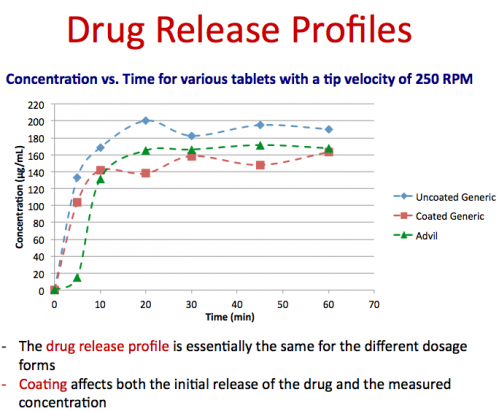 Drug Release Profiles

Concentration vs. Time for various tablets with a tip velocity of 250 RPM

220
200
180
160
140
120
100
80
60
40
20
0

Concentration (µg/mL)

0 10 20 30 40 50 60 70

Time (min)

Uncoated Generic
Coated Generic
Advil

- The drug release profile is essentially the same for the different dosage forms
- Coating affects both the initial release of the drug and the measured concentration